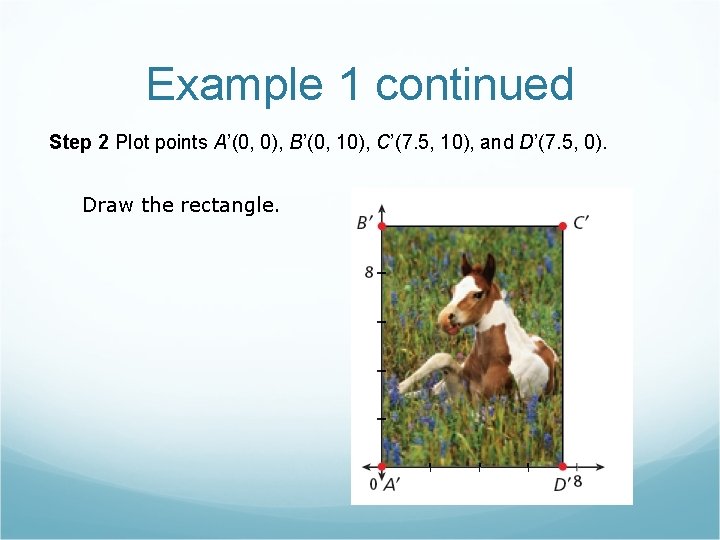 Example 1 continued

**Step 2** Plot points $A'(0, 0)$, $B'(0, 10)$, $C'(7.5, 10)$, and $D'(7.5, 0)$.

Draw the rectangle.

$B'$
$C'$
8
0 $A'$
$D'$ 8